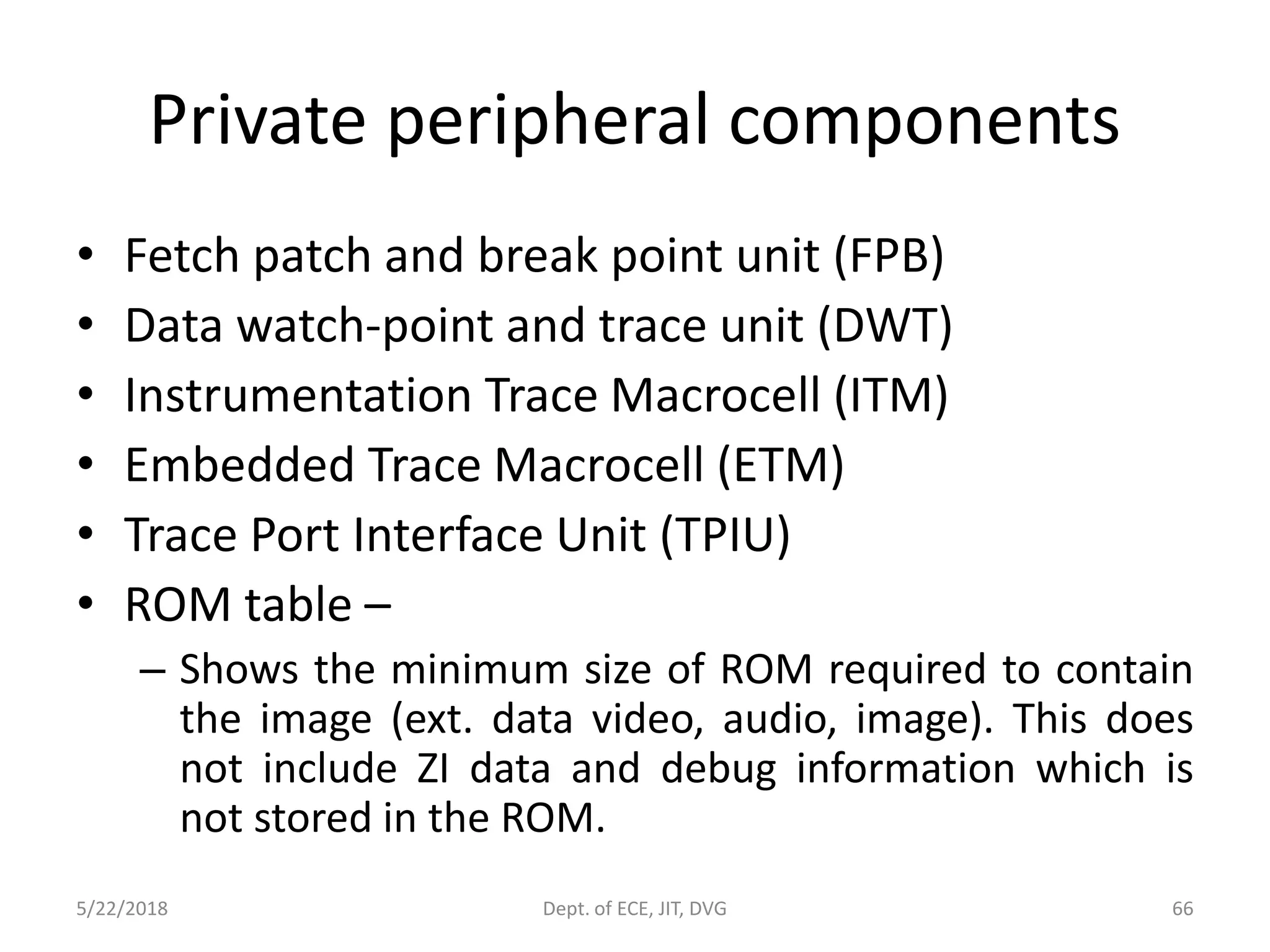 Private peripheral components

• Fetch patch and break point unit (FPB)
• Data watch-point and trace unit (DWT)
• Instrumentation Trace Macrocell (ITM)
• Embedded Trace Macrocell (ETM)
• Trace Port Interface Unit (TPIU)
• ROM table –
– Shows the minimum size of ROM required to contain the image (ext. data video, audio, image). This does not include ZI data and debug information which is not stored in the ROM.

5/22/2018
Dept. of ECE, JIT, DVG
66